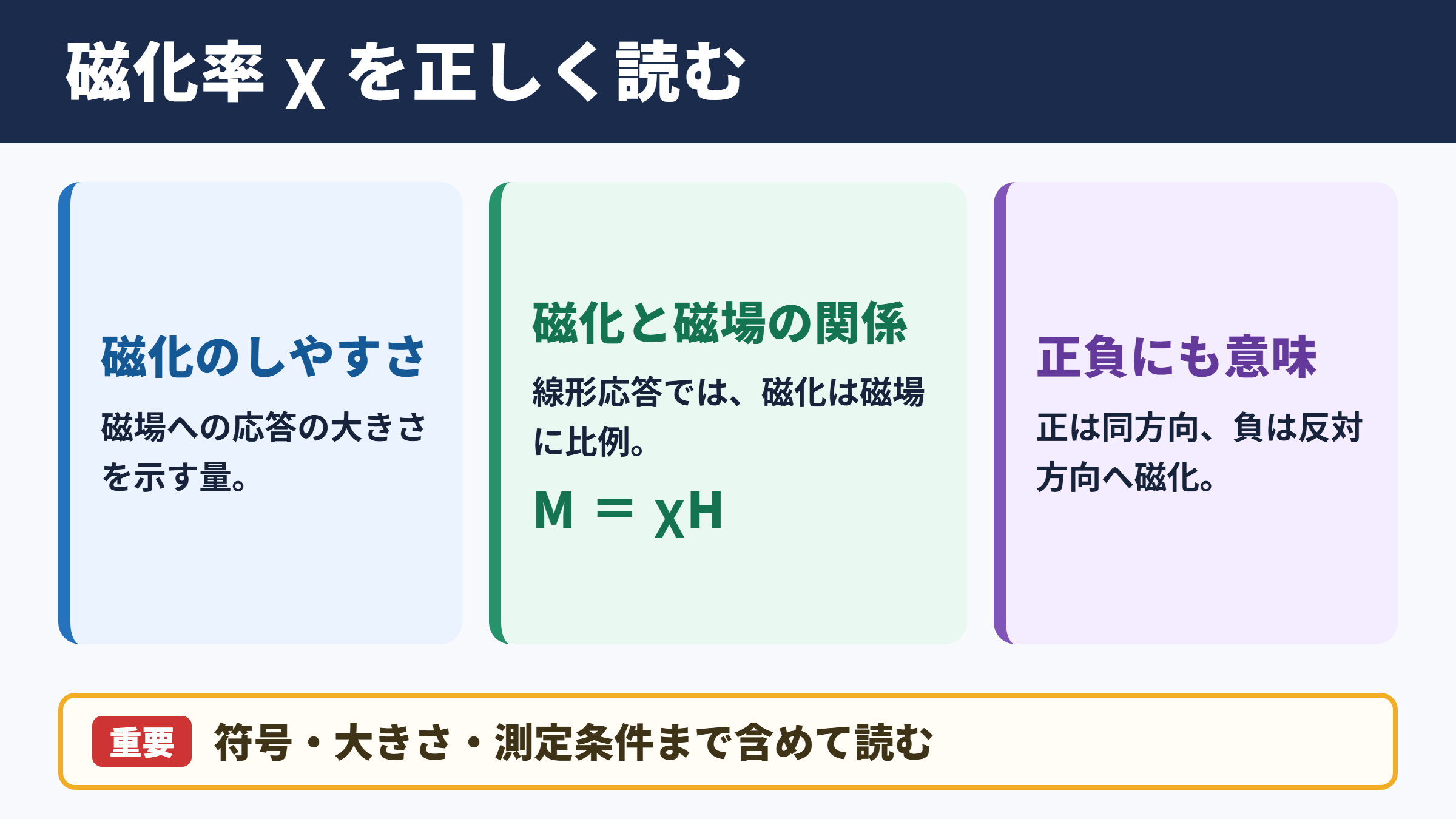 磁化率 χ を正しく読む

磁化のしやすさ

磁場への応答の大きさを示す量。

磁化と磁場の関係

線形応答では、磁化は磁場に比例。

$M = \chi H$

正負にも意味

正は同方向、負は反対方向へ磁化。

重要 符号・大きさ・測定条件まで含めて読む